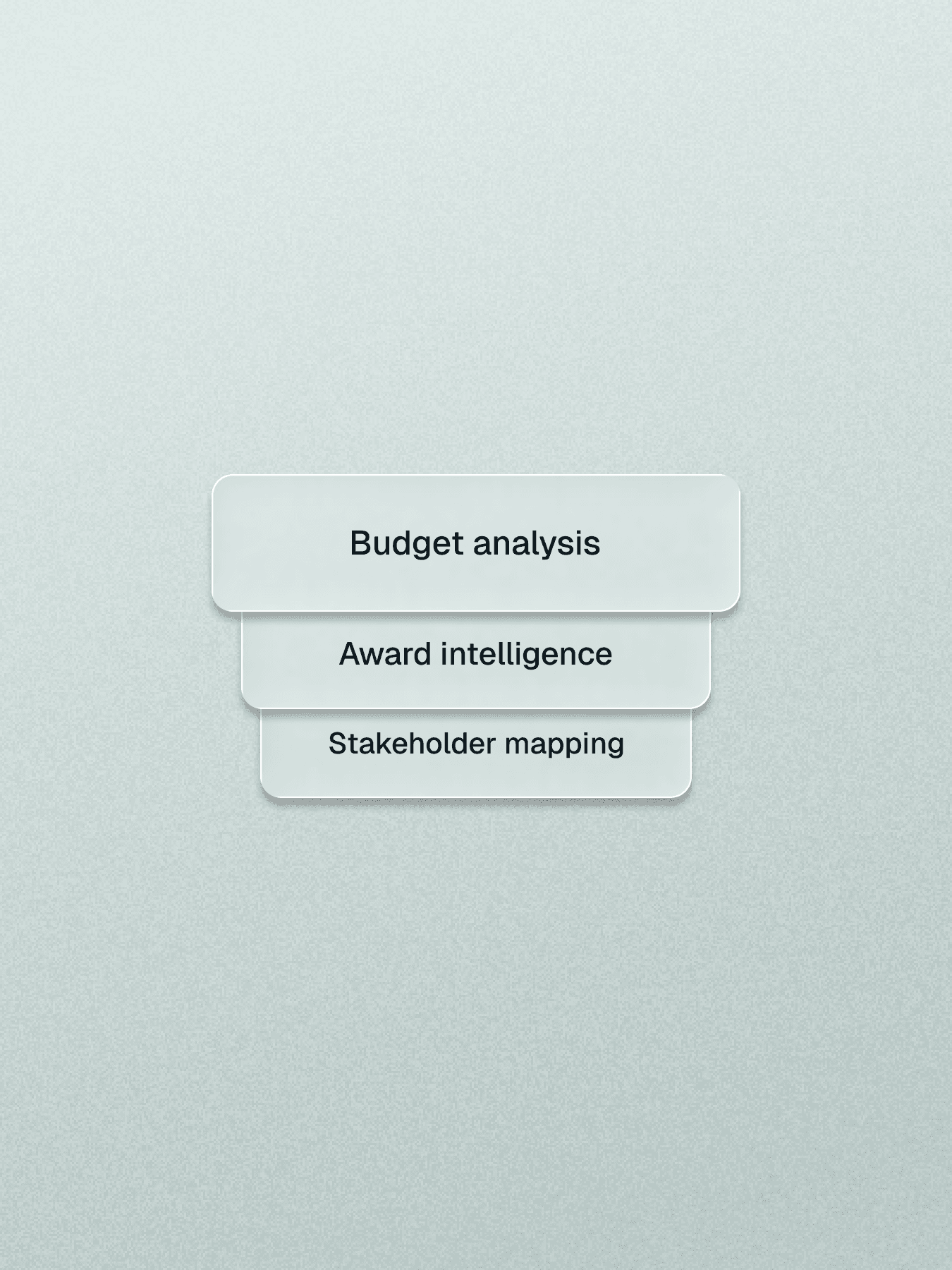 Budget analysis

Award intelligence

Stakeholder mapping